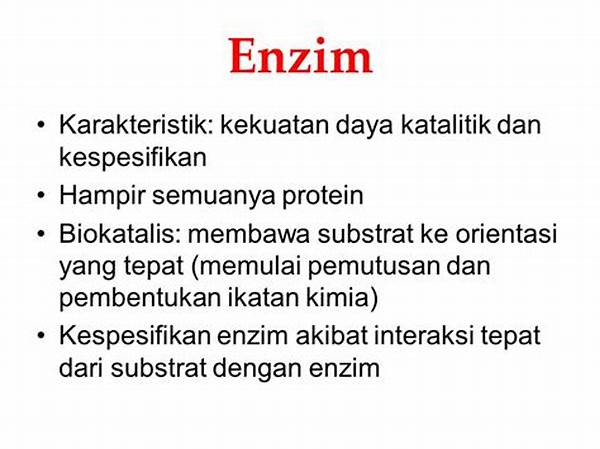 Enzim

• Karakteristik: kekuatan daya katalitik dan kespesifikan
• Hampir semuanya protein
• Biokatalis: membawa substrat ke orientasi yang tepat (memulai pemutusan dan pembentukan ikatan kimia)
• Kespesifikan enzim akibat interaksi tepat dari substrat dengan enzim